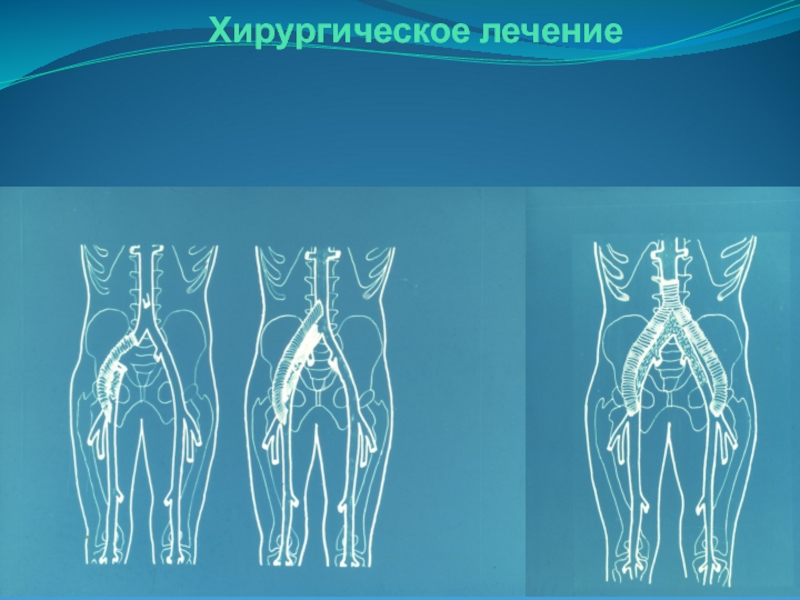 Хирургическое лечение